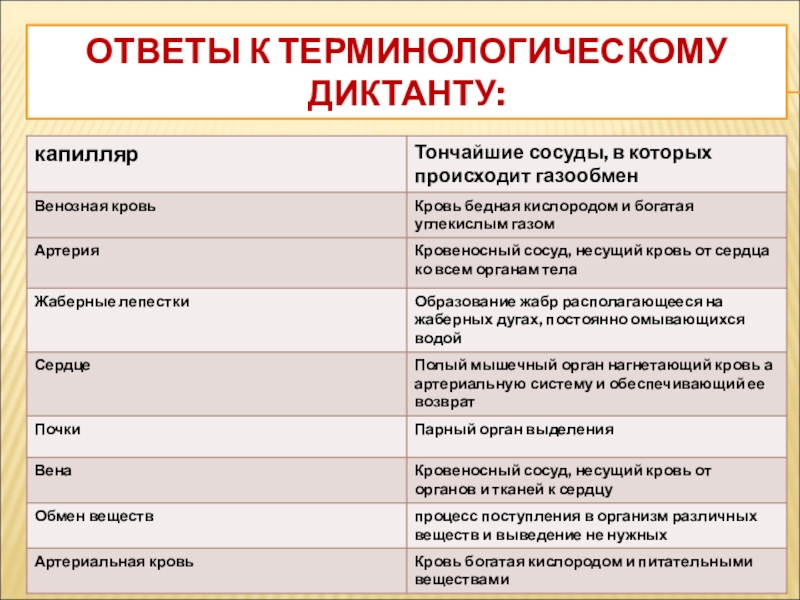 ОТВЕТЫ К ТЕРМИНОЛОГИЧЕСКОМУ ДИКТАНТУ:

| капилляр | Тончайшие сосуды, в которых происходит газообмен |
|---|---|
| Венозная кровь | Кровь бедная кислородом и богатая углекислым газом |
| Артерия | Кровеносный сосуд, несущий кровь от сердца ко всем органам тела |
| Жаберные лепестки | Образование жабр располагающееся на жаберных дугах, постоянно омывающихся водой |
| Сердце | Полый мышечный орган нагнетающий кровь а артериальную систему и обеспечивающий ее возврат |
| Почки | Парный орган выделения |
| Вена | Кровеносный сосуд, несущий кровь от органов и тканей к сердцу |
| Обмен веществ | процесс поступления в организм различных веществ и выведение не нужных |
| Артериальная кровь | Кровь богатая кислородом и питательными веществами |